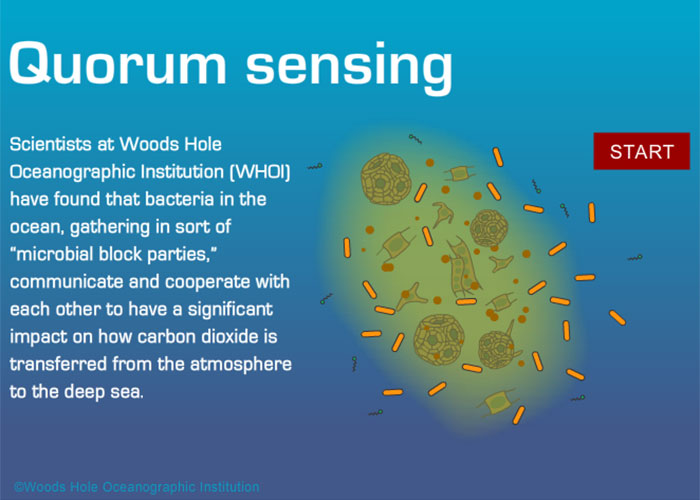 Quorum sensing

Scientists at Woods Hole Oceanographic Institution (WHOI) have found that bacteria in the ocean, gathering in sort of "microbial block parties," communicate and cooperate with each other to have a significant impact on how carbon dioxide is transferred from the atmosphere to the deep sea.

START

©Woods Hole Oceanographic Institution